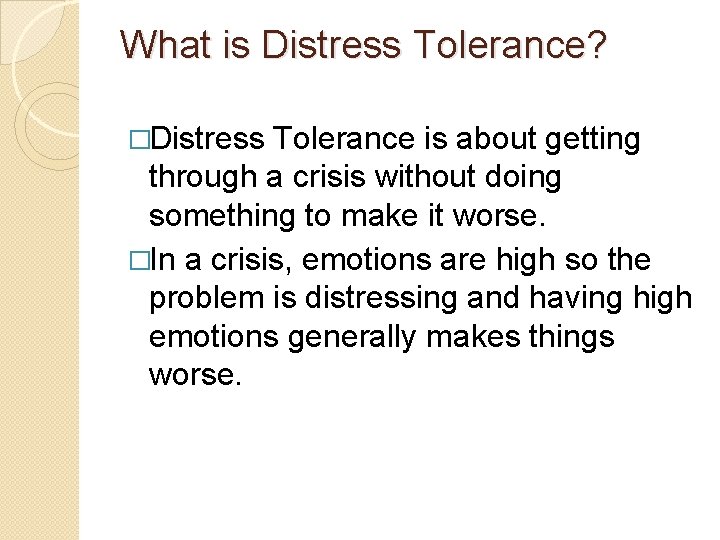 What is Distress Tolerance?

□Distress Tolerance is about getting through a crisis without doing something to make it worse.

□In a crisis, emotions are high so the problem is distressing and having high emotions generally makes things worse.